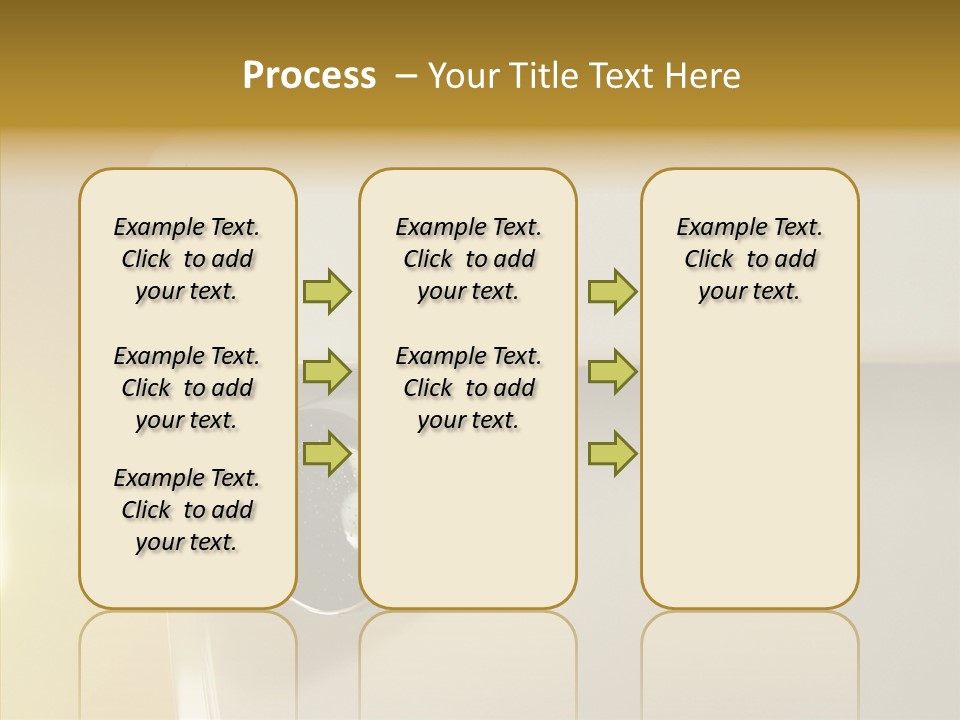 Process – Your Title Text Here

Example Text. Click to add your text.

Example Text. Click to add your text.

Example Text. Click to add your text.

Example Text. Click to add your text.

Example Text. Click to add your text.

Example Text. Click to add your text.